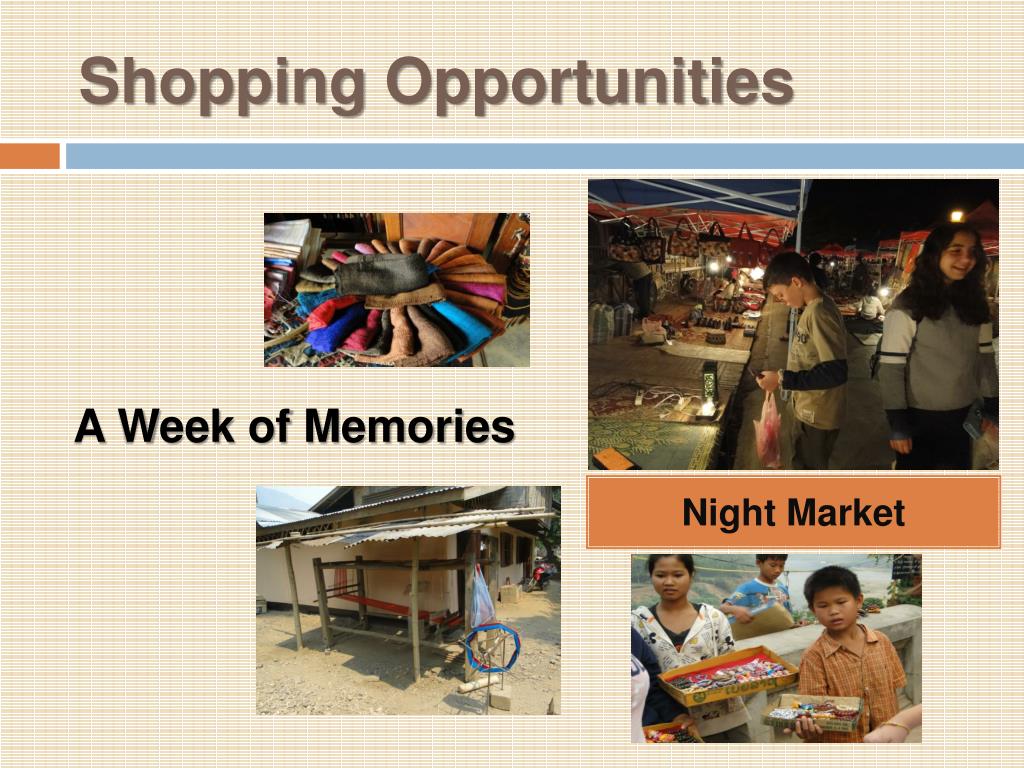 Shopping Opportunities

A Week of Memories

Night Market